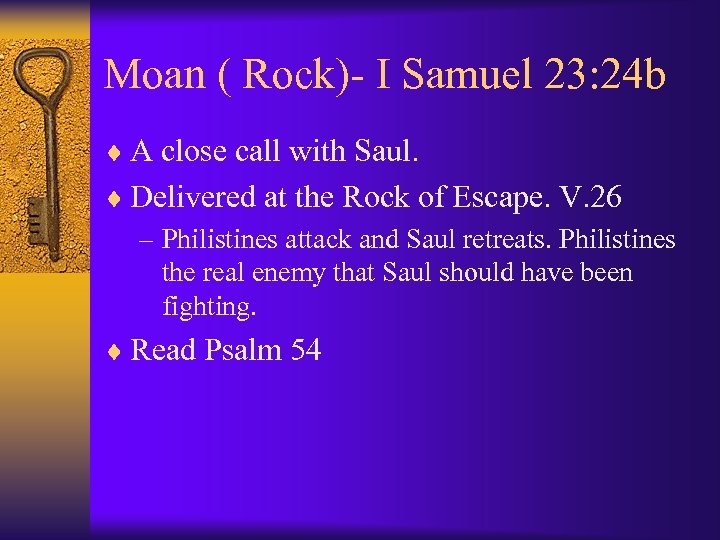 Moan ( Rock)- I Samuel 23:24b

♦ A close call with Saul.
♦ Delivered at the Rock of Escape. V.26
– Philistines attack and Saul retreats. Philistines the real enemy that Saul should have been fighting.
♦ Read Psalm 54